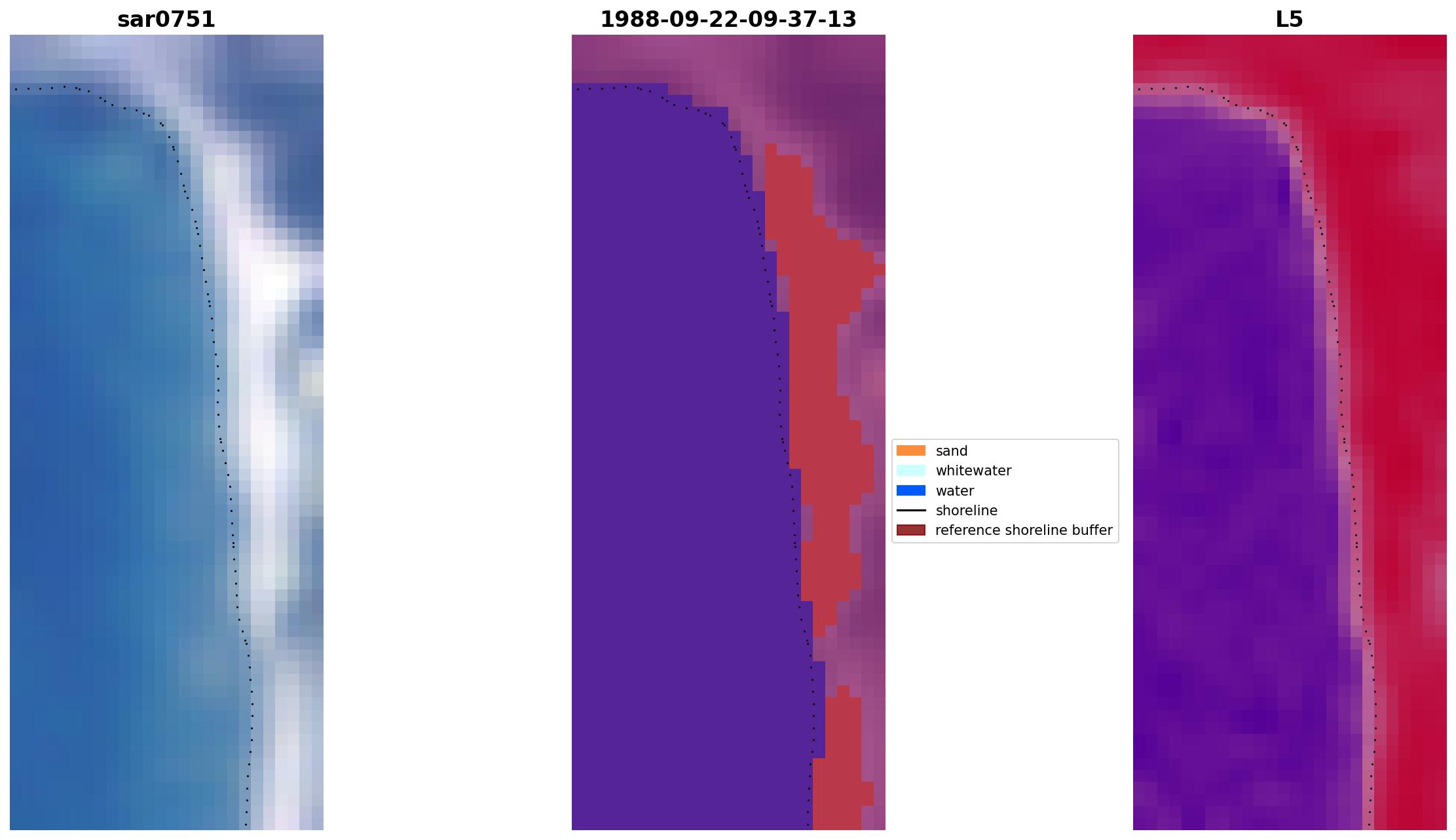 sar0751

1988-09-22-09-37-13

L5

sand
whitewater
water
shoreline
reference shoreline buffer